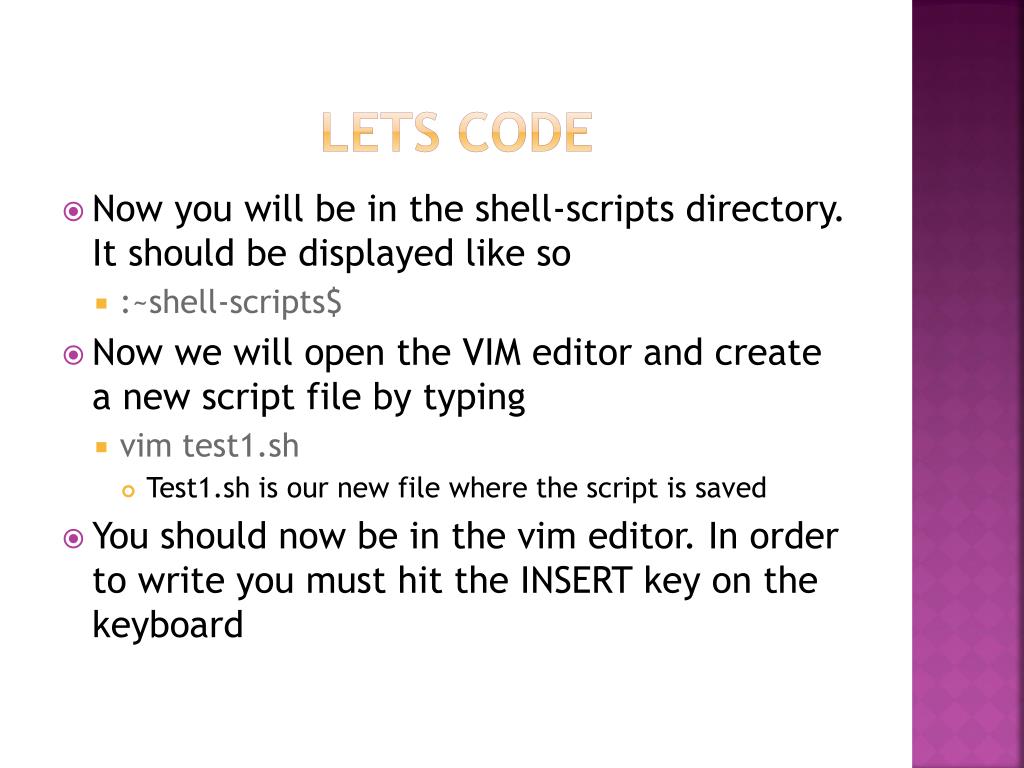 LETS CODE

Now you will be in the shell-scripts directory. It should be displayed like so

:~shell-scripts$

Now we will open the VIM editor and create a new script file by typing

vim test1.sh

Test1.sh is our new file where the script is saved

You should now be in the vim editor. In order to write you must hit the INSERT key on the keyboard